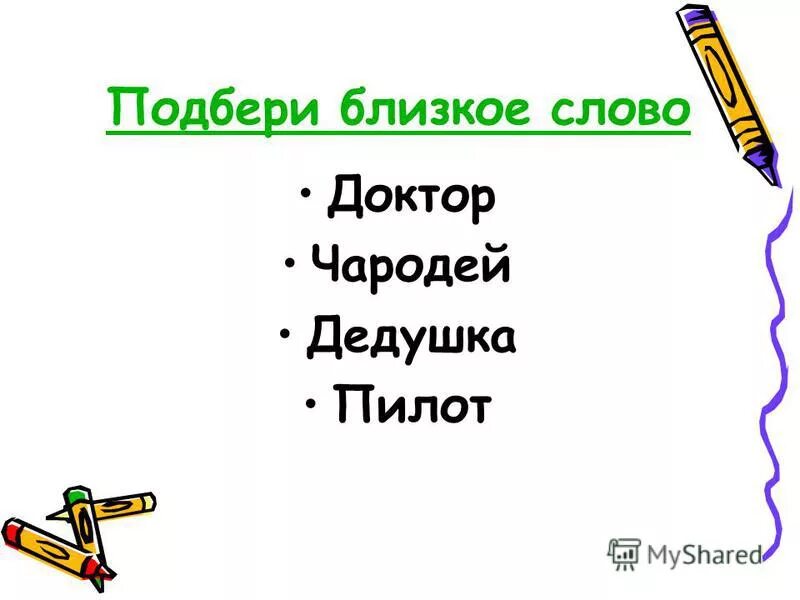 Подбери близкое слово

• Доктор
• Чародей
• Дедушка
• Пилот

MyShared